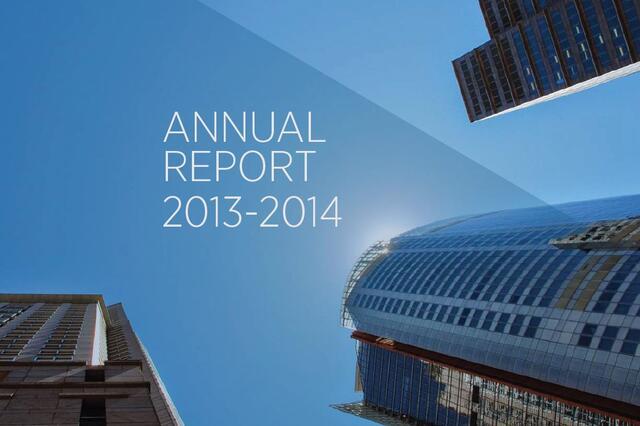 ANNUAL
REPORT
2013-2014